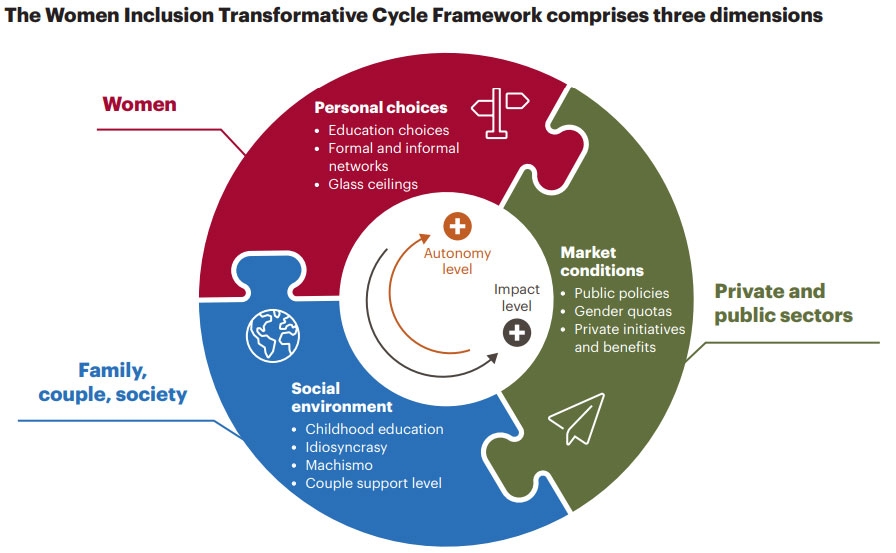 The Women Inclusion Transformative Cycle Framework comprises three dimensions

Women

Personal choices
• Education choices
• Formal and informal networks
• Glass ceilings

Autonomy level

Impact level

Market conditions
• Public policies
• Gender quotas
• Private initiatives and benefits

Private and public sectors

Family, couple, society

Social environment
• Childhood education
• Idiosyncrasy
• Machismo
• Couple support level